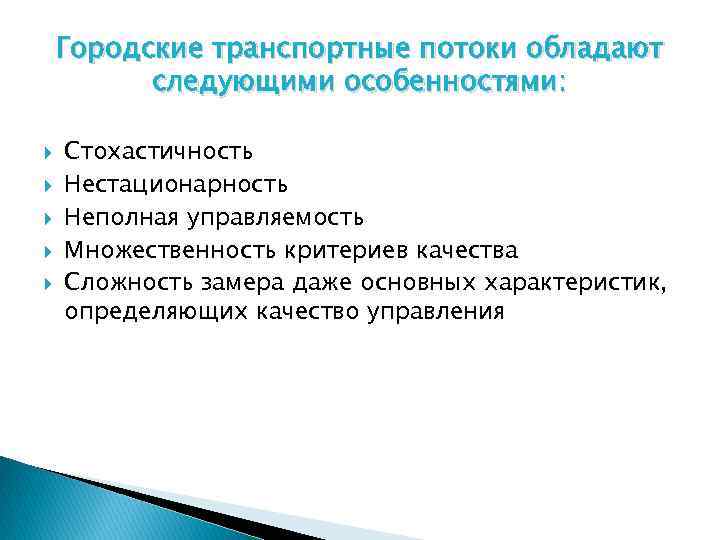 Городские транспортные потоки обладают следующими особенностями:

Стохастичность
Нестационарность
Неполная управляемость
Множественность критериев качества
Сложность замера даже основных характеристик, определяющих качество управления